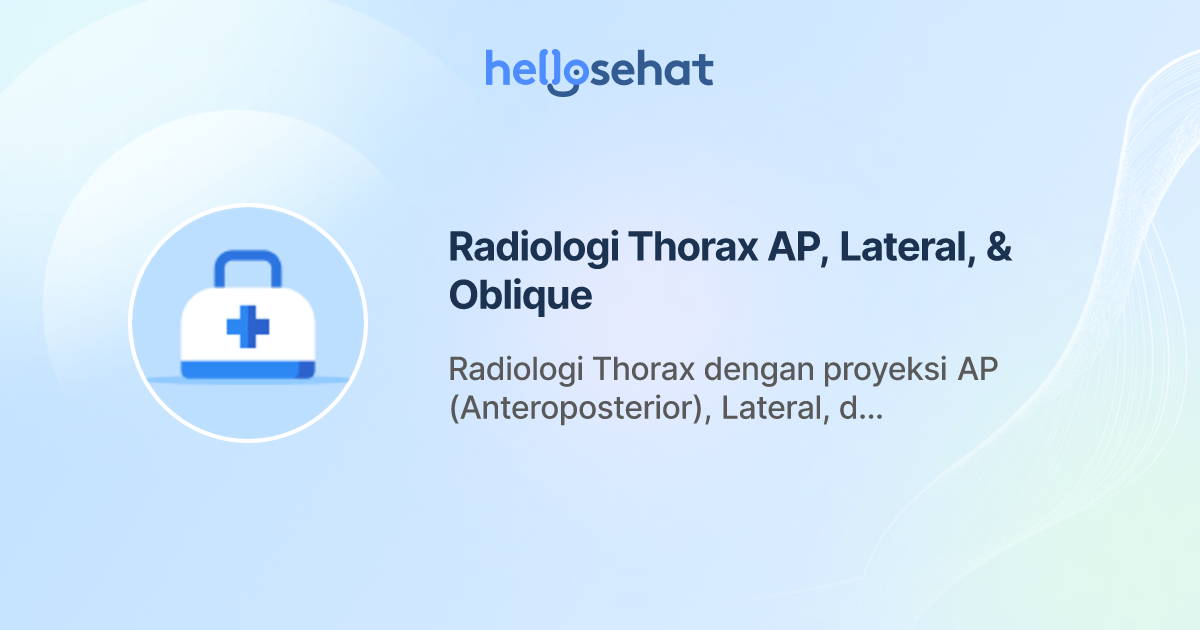 hellosehat

Radiologi Thorax AP, Lateral, & Oblique

Radiologi Thorax dengan proyeksi AP (Anteroposterior), Lateral, d...